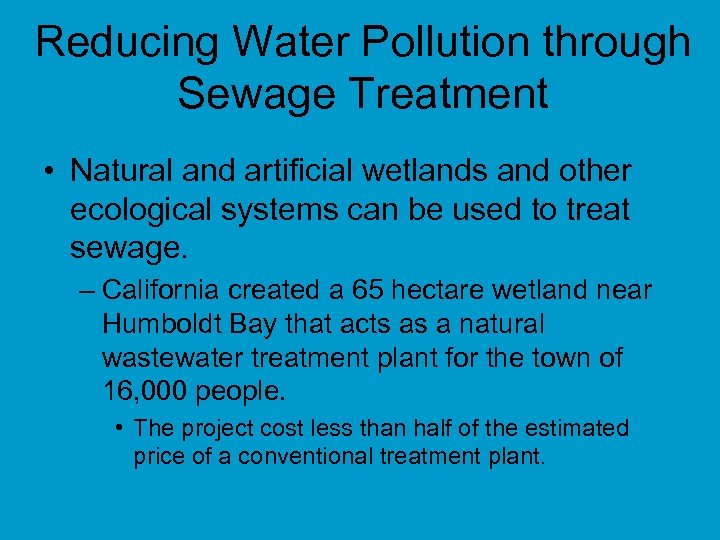 Reducing Water Pollution through Sewage Treatment

• Natural and artificial wetlands and other ecological systems can be used to treat sewage.

– California created a 65 hectare wetland near Humboldt Bay that acts as a natural wastewater treatment plant for the town of 16,000 people.

• The project cost less than half of the estimated price of a conventional treatment plant.